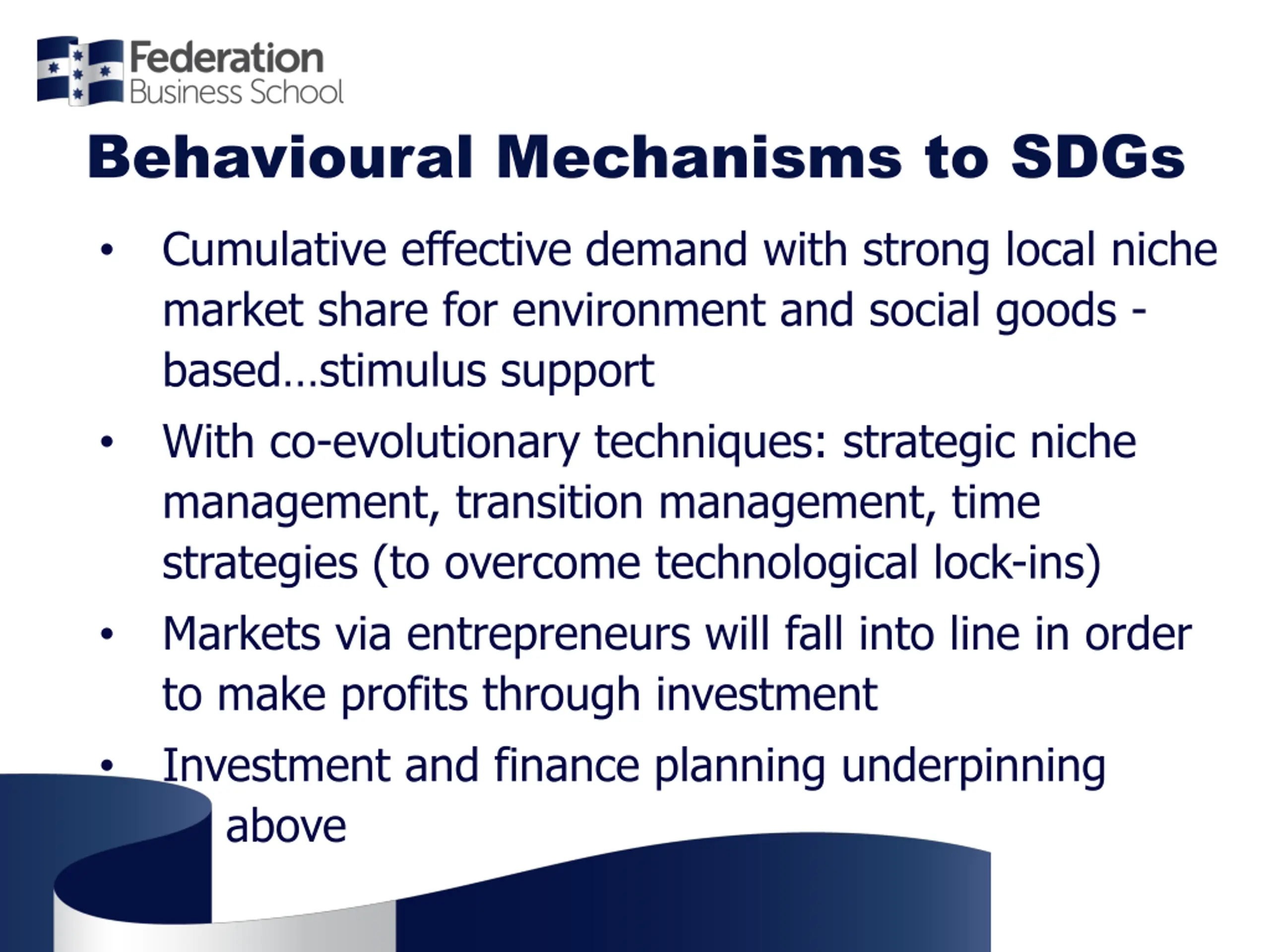 Federation
Business School

Behavioural Mechanisms to SDGs

• Cumulative effective demand with strong local niche market share for environment and social goods - based…stimulus support

• With co-evolutionary techniques: strategic niche management, transition management, time strategies (to overcome technological lock-ins)

• Markets via entrepreneurs will fall into line in order to make profits through investment

• Investment and finance planning underpinning above